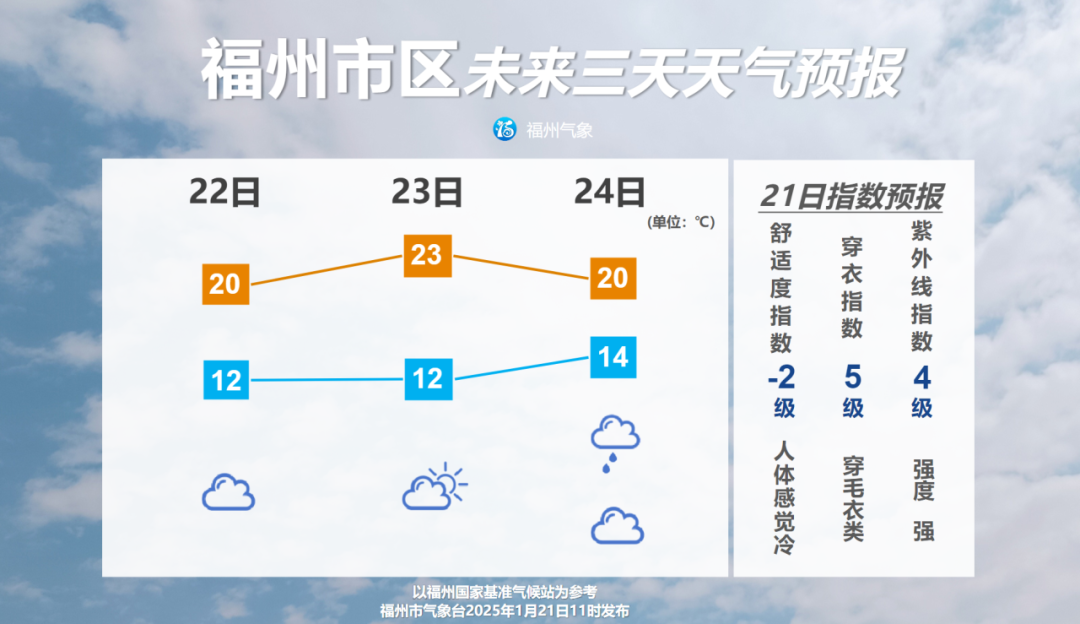 福州市区未来三天天气预报

福州气象

22日 23日 24日

(单位：℃)

20 23 20

12 12 14

21日指数预报

舒适度指数 -2级 人体感觉冷

穿衣指数 5级 穿毛衣类

紫外线指数 4级 强度 强

以福州国家基准气候站为参考
福州市气象台2025年1月21日11时发布